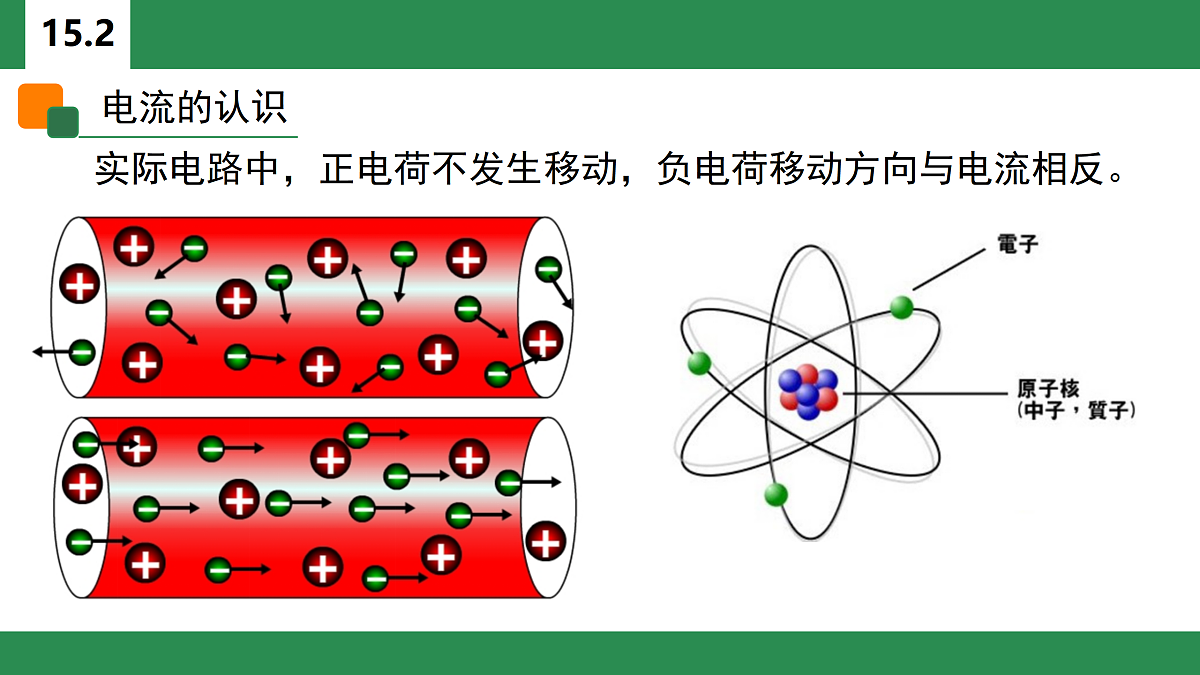 15.2

电流的认识

实际电路中，正电荷不发生移动，负电荷移动方向与电流相反。

電子

原子核
(中子，質子)